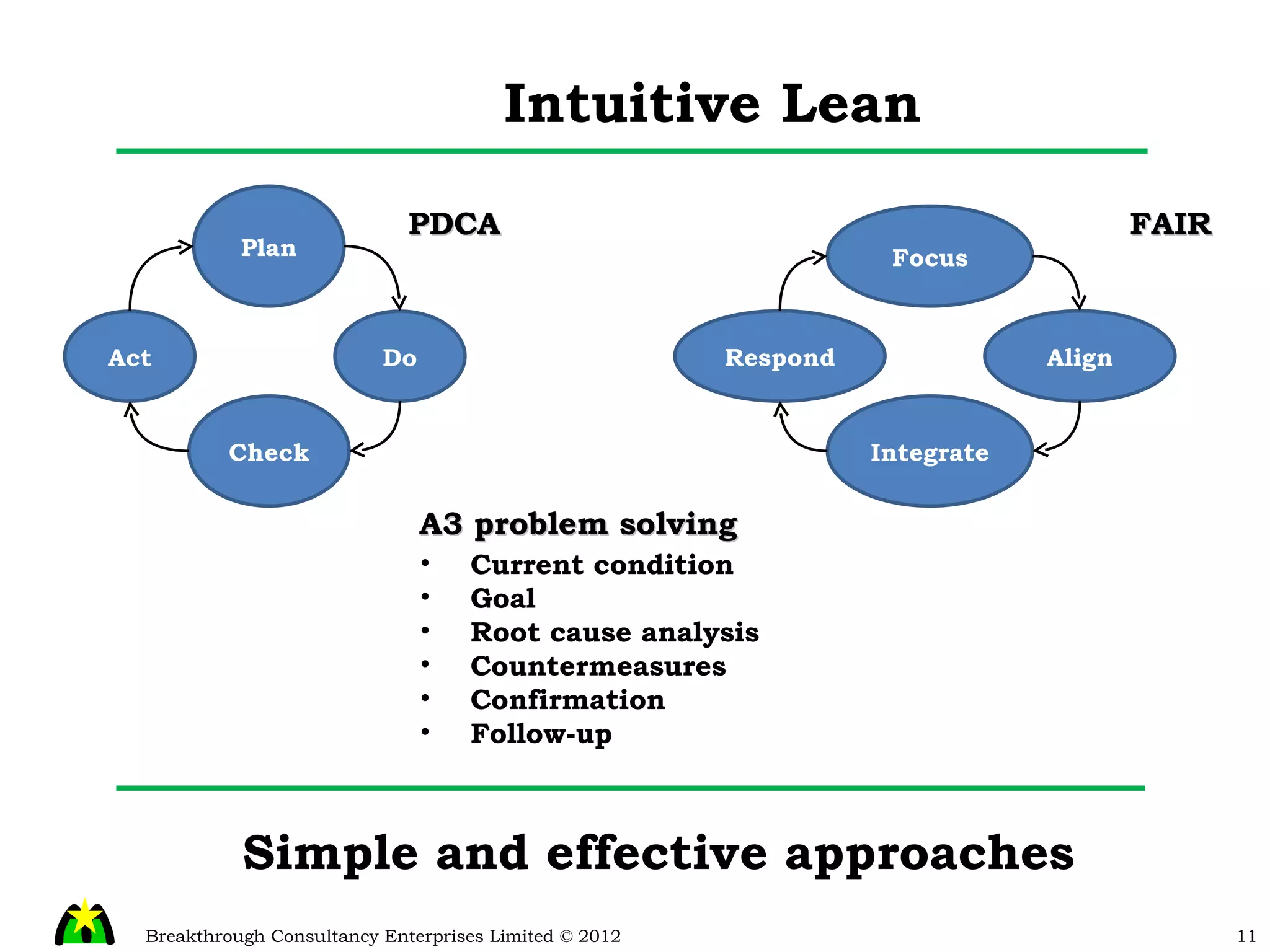 Intuitive Lean

PDCA

Plan

Do

Check

Act

FAIR

Focus

Align

Integrate

Respond

A3 problem solving
• Current condition
• Goal
• Root cause analysis
• Countermeasures
• Confirmation
• Follow-up

Simple and effective approaches

Breakthrough Consultancy Enterprises Limited © 2012

11